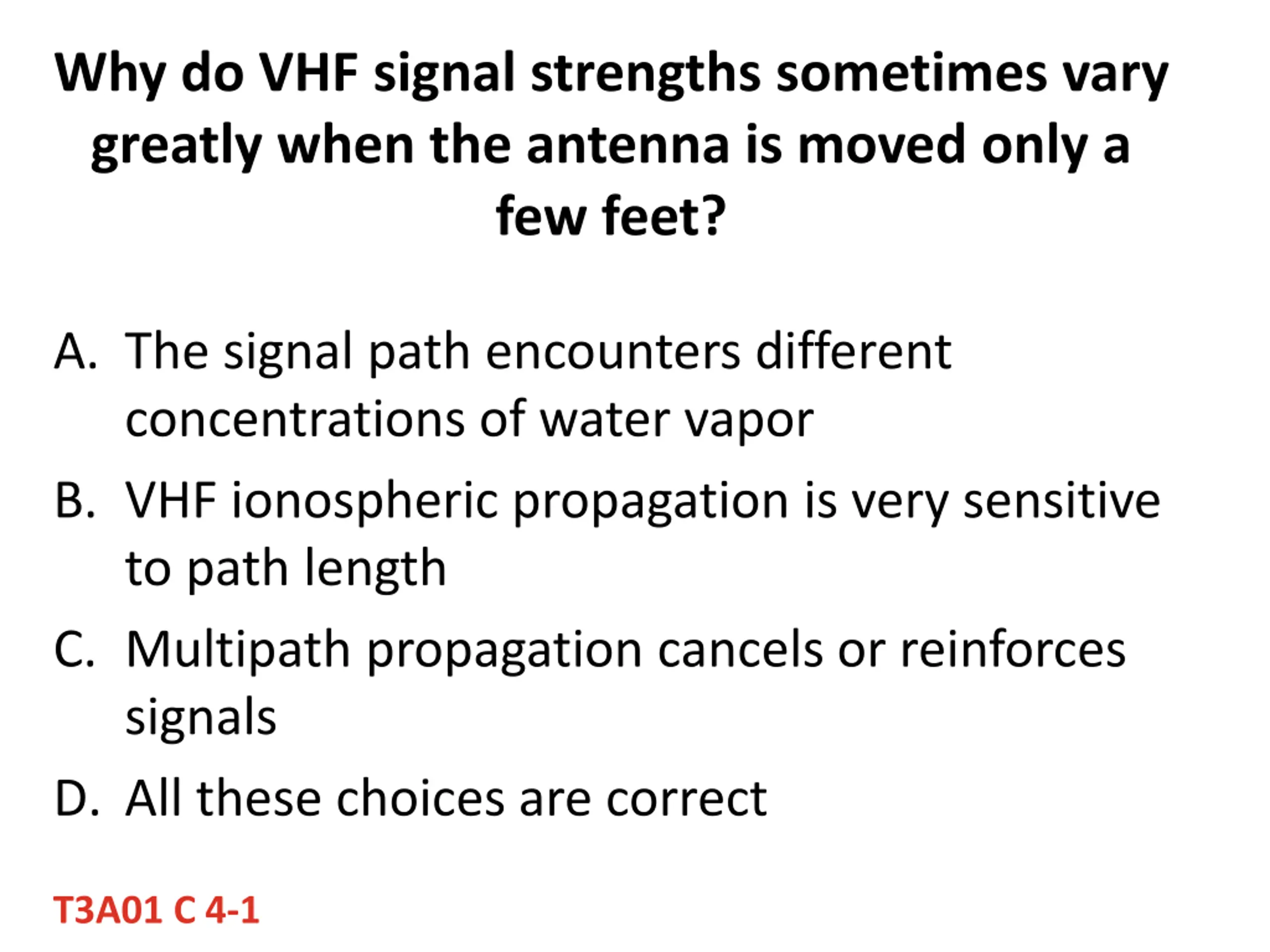 Why do VHF signal strengths sometimes vary greatly when the antenna is moved only a few feet?

A. The signal path encounters different concentrations of water vapor

B. VHF ionospheric propagation is very sensitive to path length

C. Multipath propagation cancels or reinforces signals

D. All these choices are correct

T3A01 C 4-1